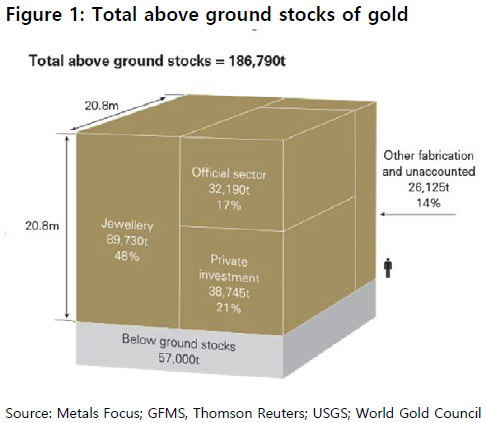 Figure 1: Total above ground stocks of gold

Total above ground stocks = 186,790t

20.8m

20.8m

Jewellery
89,730t
48%

Official sector
32,190t
17%

Private investment
38,745t
21%

Other fabrication and unaccounted
26,125t
14%

Below ground stocks
57,000t

Source: Metals Focus; GFMS, Thomson Reuters; USGS; World Gold Council